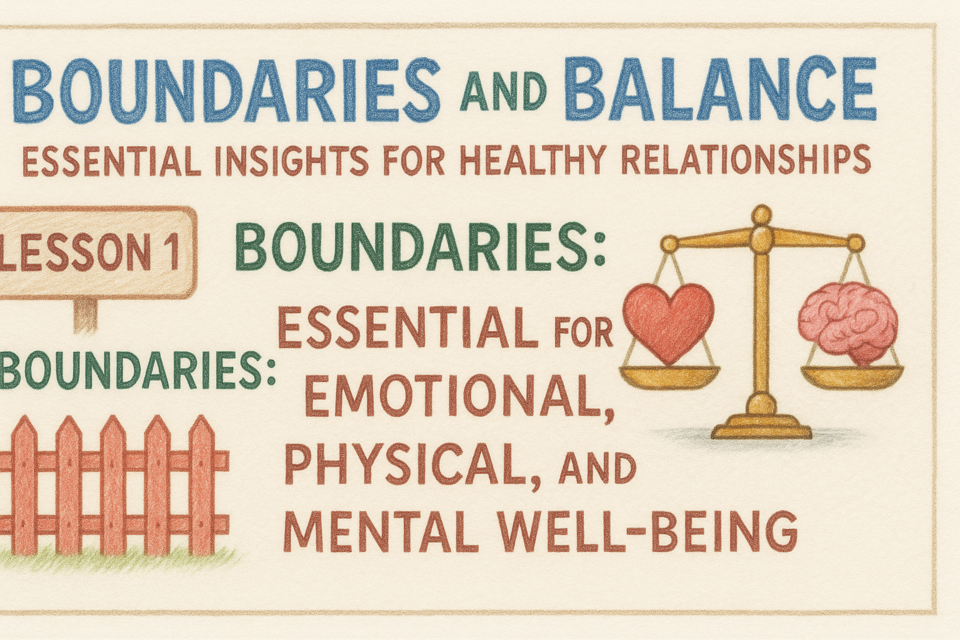 BOUNDARIES AND BALANCE
ESSENTIAL INSIGHTS FOR HEALTHY RELATIONSHIPS

LESSON 1

BOUNDARIES:

BOUNDARIES:

ESSENTIAL FOR EMOTIONAL, PHYSICAL, AND MENTAL WELL-BEING